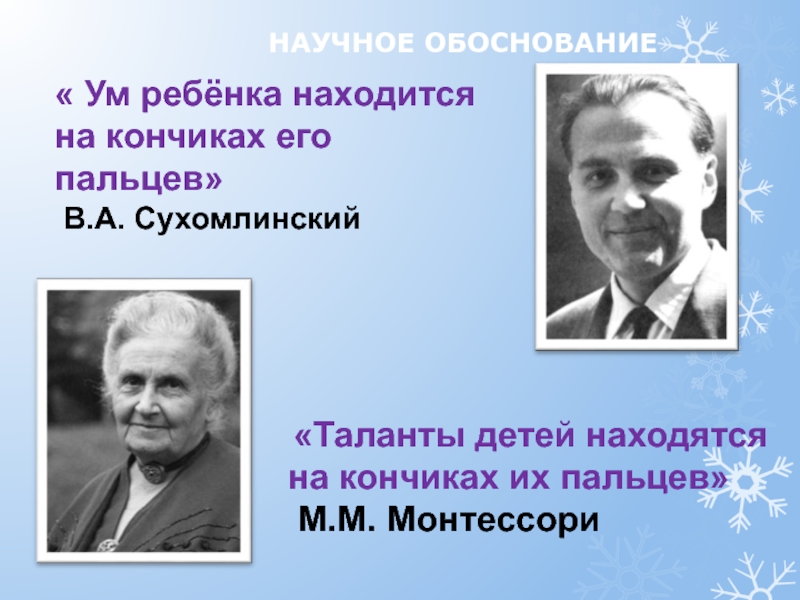 НАУЧНОЕ ОБОСНОВАНИЕ

« Ум ребёнка находится на кончиках его пальцев»
В.А. Сухомлинский

«Таланты детей находятся на кончиках их пальцев»
М.М. Монтессори